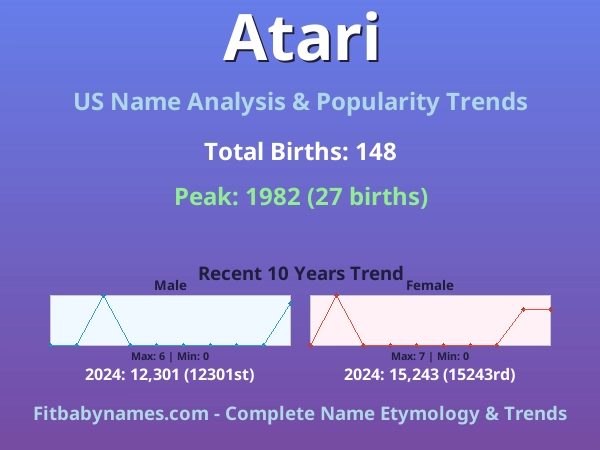 Atari

US Name Analysis & Popularity Trends

Total Births: 148

Peak: 1982 (27 births)

Recent 10 Years Trend

Male

Max: 6 | Min: 0

2024: 12,301 (12301st)

Female

Max: 7 | Min: 0

2024: 15,243 (15243rd)

Fitbabynames.com - Complete Name Etymology & Trends